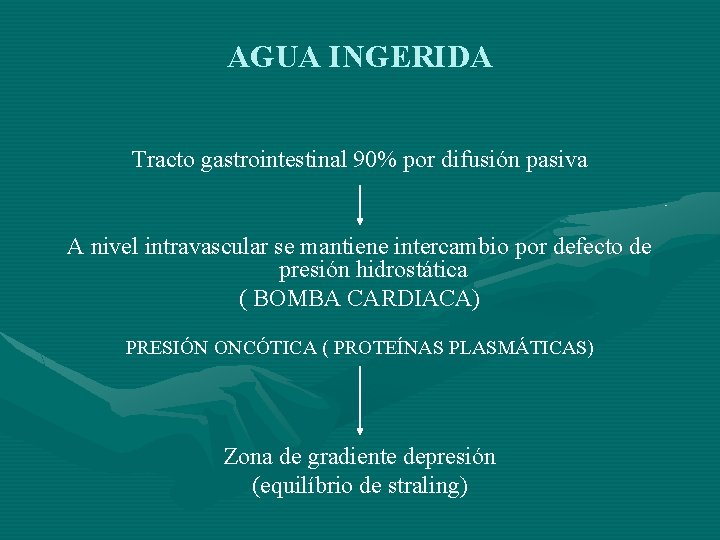 AGUA INGERIDA

Tracto gastrointestinal 90% por difusión pasiva

A nivel intravascular se mantiene intercambio por defecto de presión hidrostática
( BOMBA CARDIACA)

PRESIÓN ONCÓTICA ( PROTEÍNAS PLASMÁTICAS)

Zona de gradiente depresión
(equilíbrio de straling)